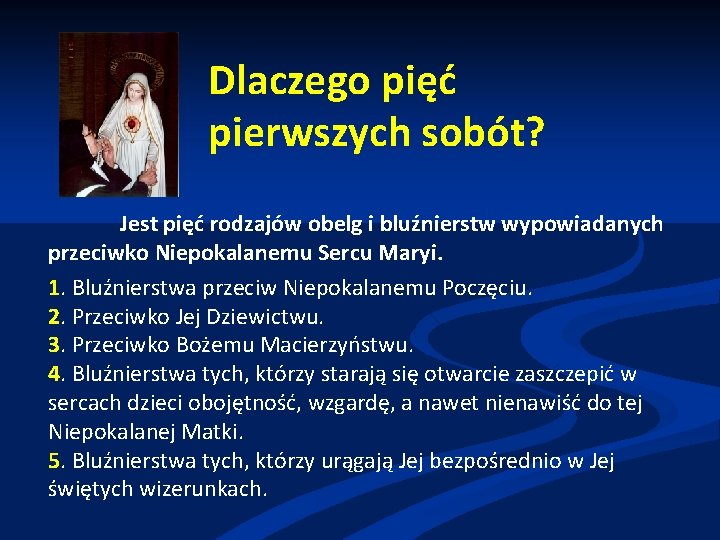 Dlaczego pięć pierwszych sobót?

Jest pięć rodzajów obelg i bluźnierstw wypowiadanych przeciwko Niepokalanemu Sercu Maryi.

1. Bluźnierstwa przeciw Niepokalanemu Poczęciu.
2. Przeciwko Jej Dziewictwu.
3. Przeciwko Bożemu Macierzyństwu.
4. Bluźnierstwa tych, którzy starają się otwarcie zaszczepić w sercach dzieci obojętność, wzgardę, a nawet nienawiść do tej Niepokalanej Matki.
5. Bluźnierstwa tych, którzy urągają Jej bezpośrednio w Jej świętych wizerunkach.